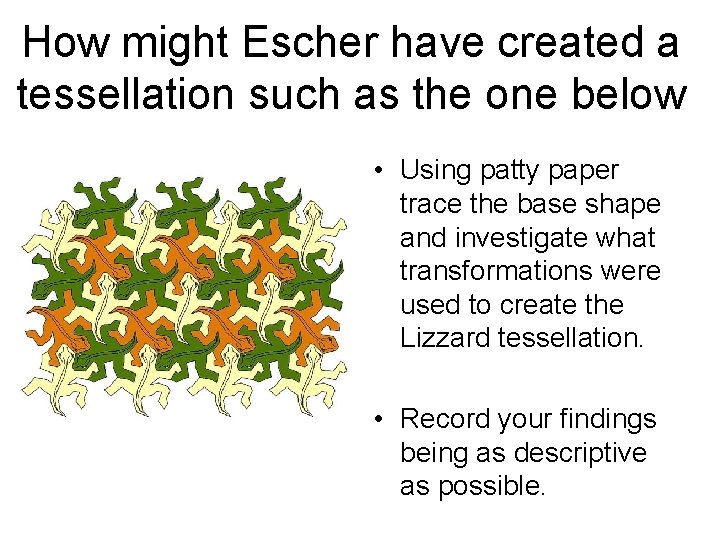 How might Escher have created a tessellation such as the one below

• Using patty paper trace the base shape and investigate what transformations were used to create the Lizzard tessellation.

• Record your findings being as descriptive as possible.